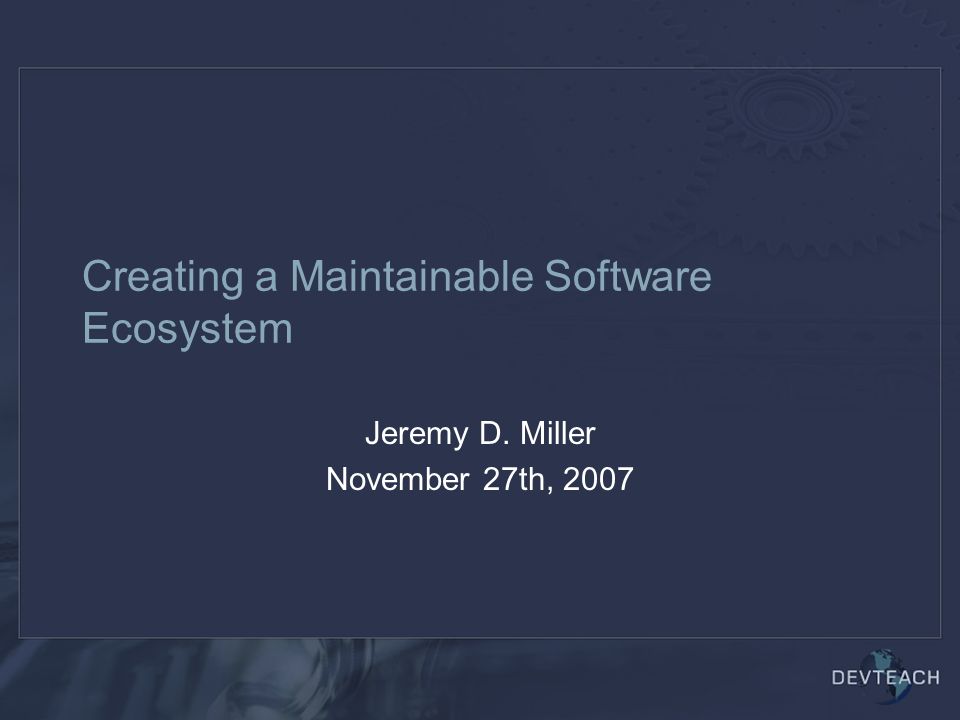 Creating a Maintainable Software Ecosystem

Jeremy D. Miller
November 27th, 2007

DEVTEACH